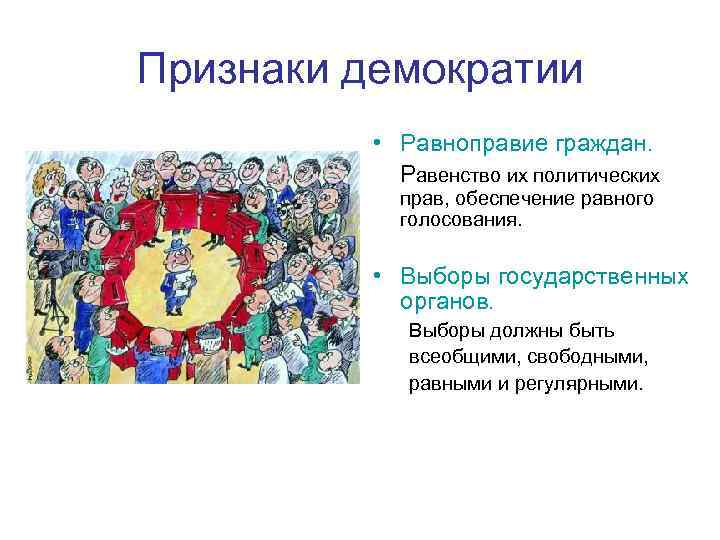 Признаки демократии

• Равноправие граждан.

Равенство их политических прав, обеспечение равного голосования.

• Выборы государственных органов.

Выборы должны быть всеобщими, свободными, равными и регулярными.